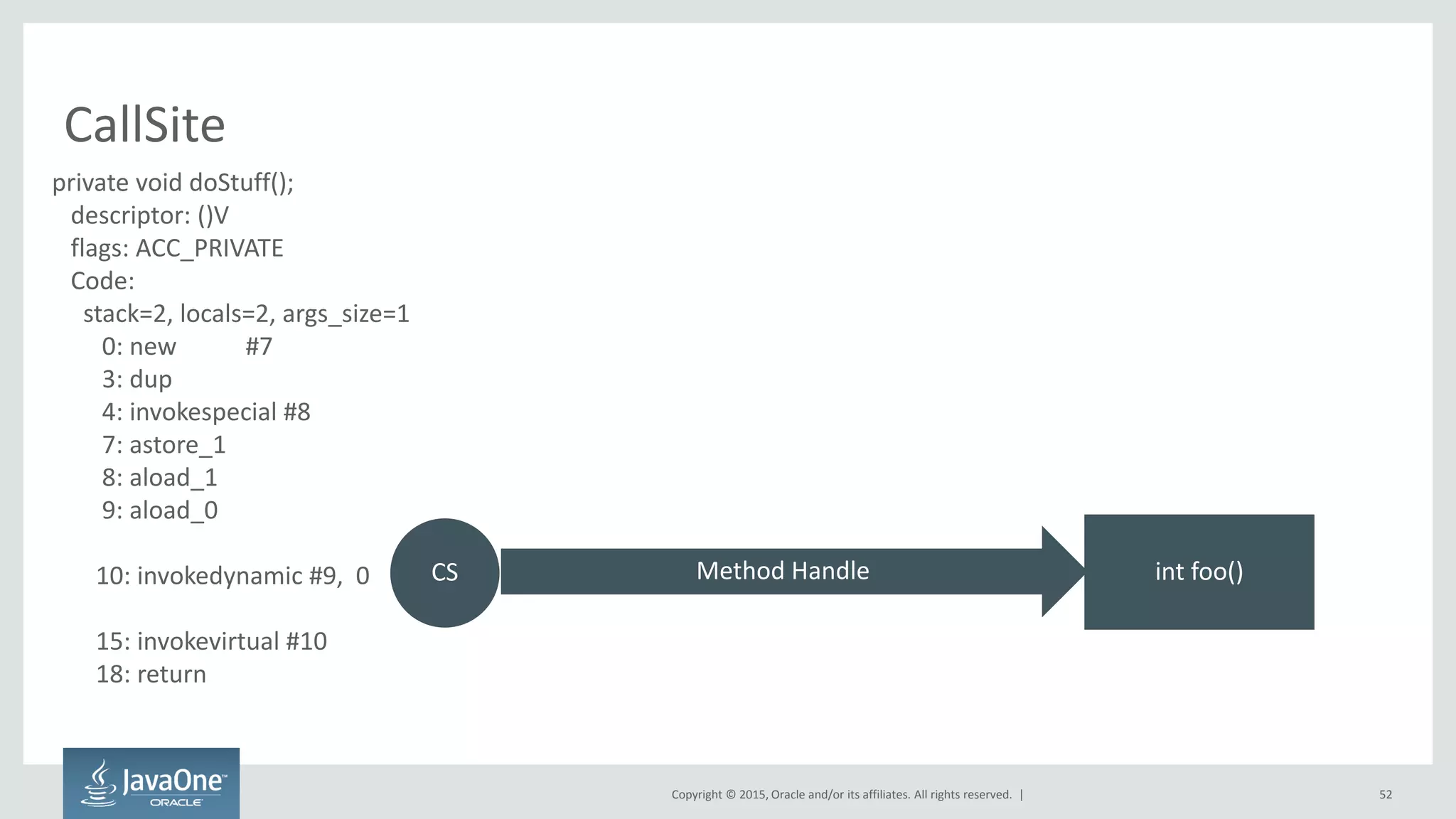 CallSite

private void doStuff();
descriptor: ()V
flags: ACC_PRIVATE
Code:
stack=2, locals=2, args_size=1
0: new #7
3: dup
4: invokespecial #8
7: astore_1
8: aload_1
9: aload_0

10: invokedynamic #9, 0

15: invokevirtual #10
18: return

CS

Method Handle

int foo()

JavaOne
ORACLE

Copyright © 2015, Oracle and/or its affiliates. All rights reserved. |

52